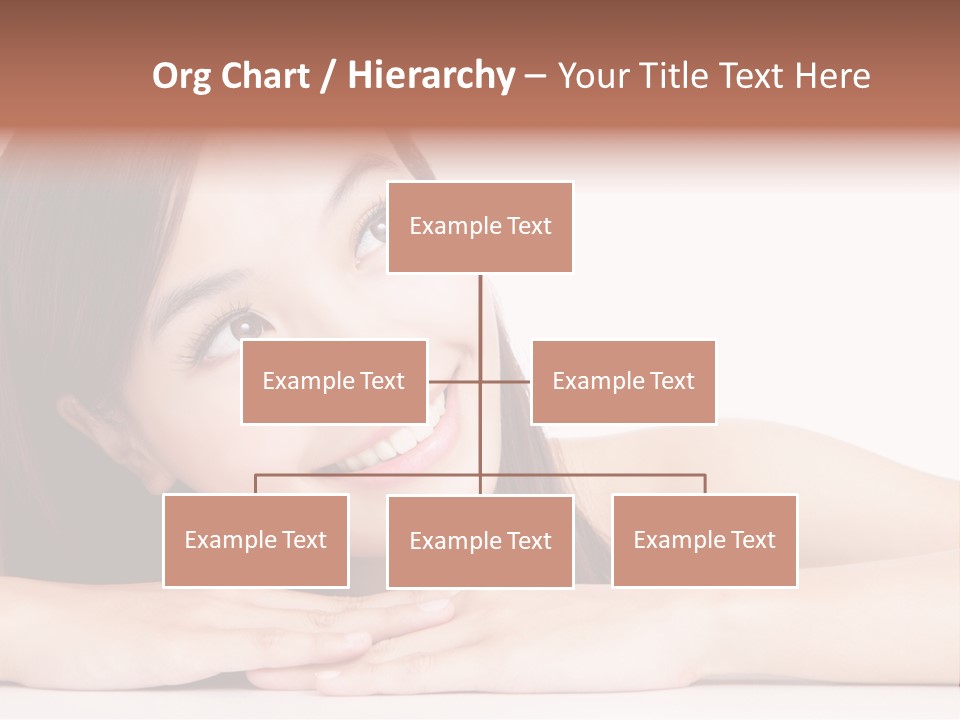 Org Chart / Hierarchy – Your Title Text Here

Example Text

Example Text

Example Text

Example Text

Example Text

Example Text